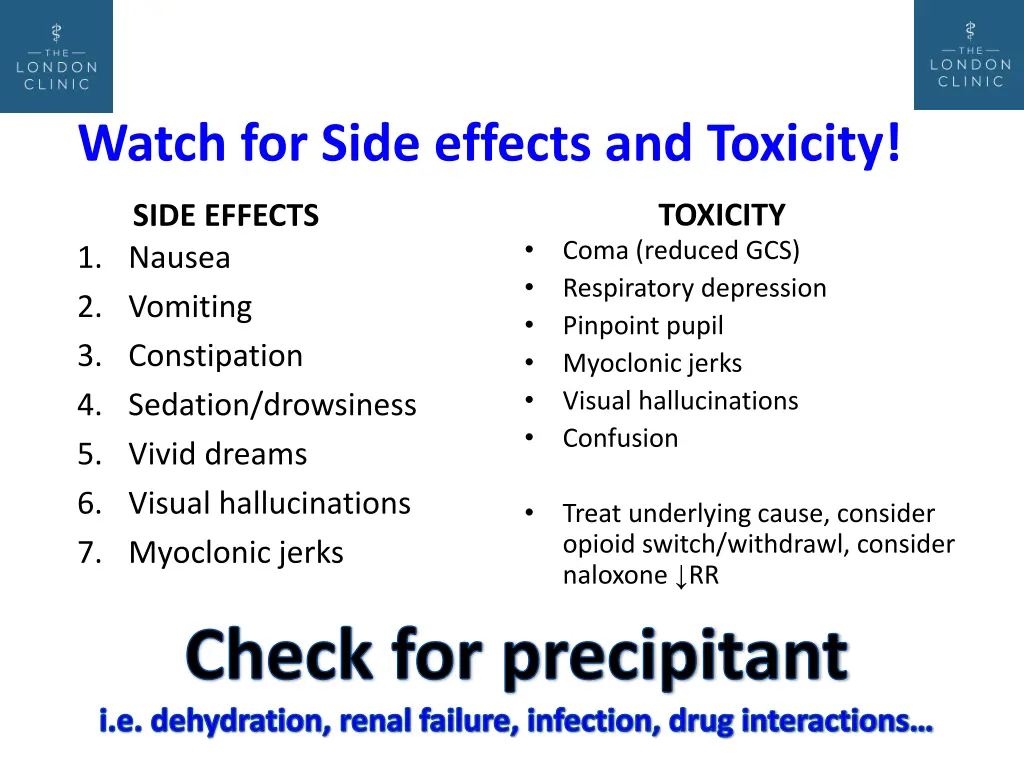 THE LONDON CLINIC

THE LONDON CLINIC

Watch for Side effects and Toxicity!

SIDE EFFECTS
1. Nausea
2. Vomiting
3. Constipation
4. Sedation/drowsiness
5. Vivid dreams
6. Visual hallucinations
7. Myoclonic jerks

TOXICITY
• Coma (reduced GCS)
• Respiratory depression
• Pinpoint pupil
• Myoclonic jerks
• Visual hallucinations
• Confusion

• Treat underlying cause, consider opioid switch/withdrawl, consider naloxone ↓RR

Check for precipitant
i.e. dehydration, renal failure, infection, drug interactions…